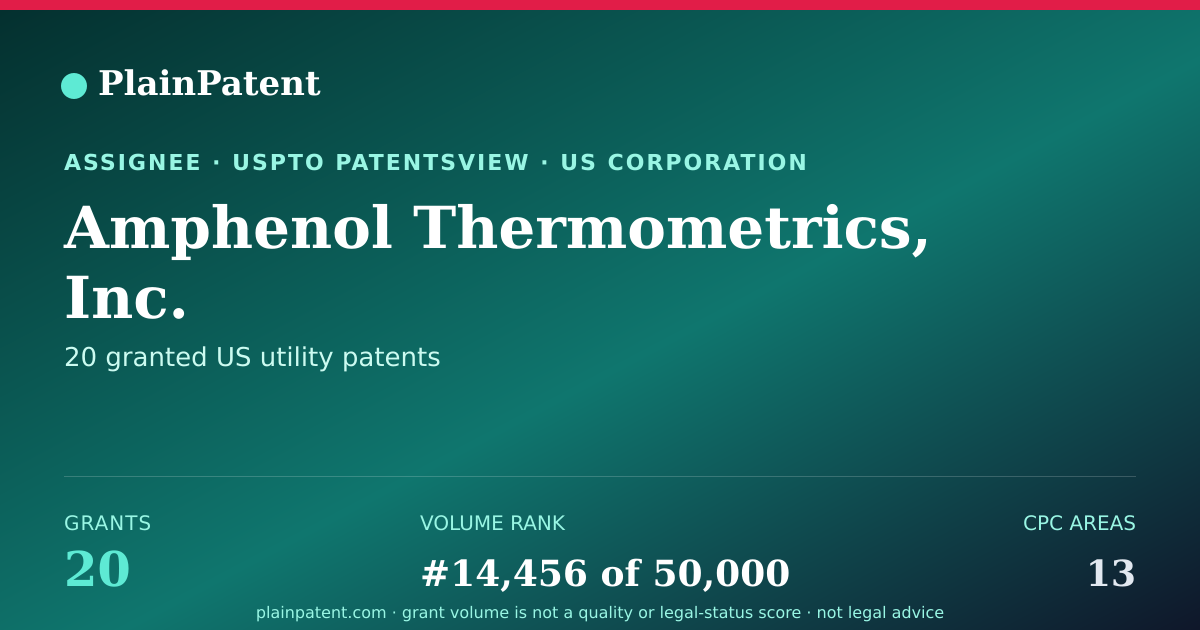 PlainPatent

ASSIGNEE · USPTO PATENTSVIEW · US CORPORATION

Amphenol Thermometrics, Inc.

20 granted US utility patents

GRANTS
20

VOLUME RANK
#14,456 of 50,000

CPC AREAS
13

plainpatent.com · grant volume is not a quality or legal-status score · not legal advice